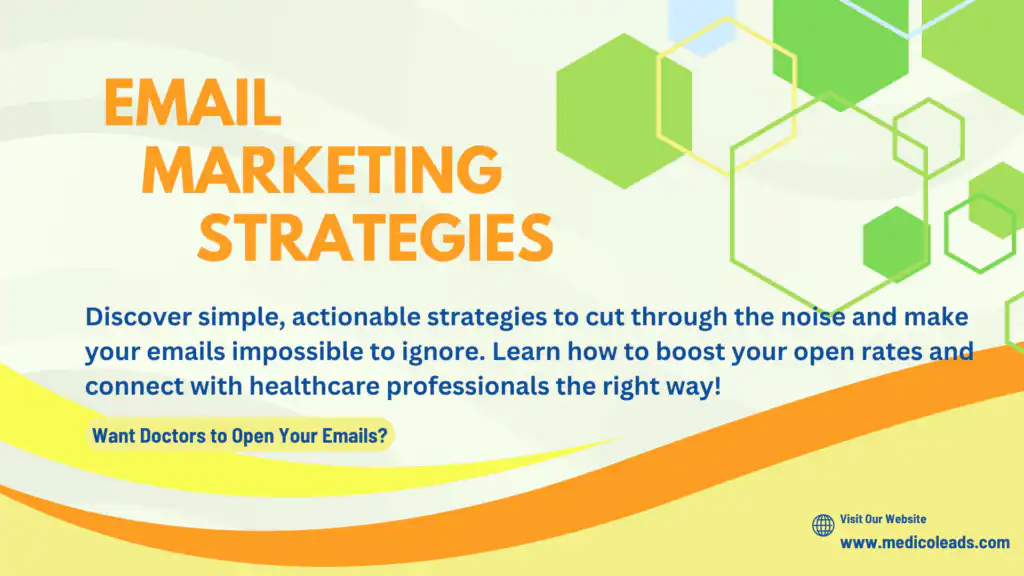 EMAIL MARKETING STRATEGIES

Discover simple, actionable strategies to cut through the noise and make your emails impossible to ignore. Learn how to boost your open rates and connect with healthcare professionals the right way!

Want Doctors to Open Your Emails?

Visit Our Website
www.medicoleads.com